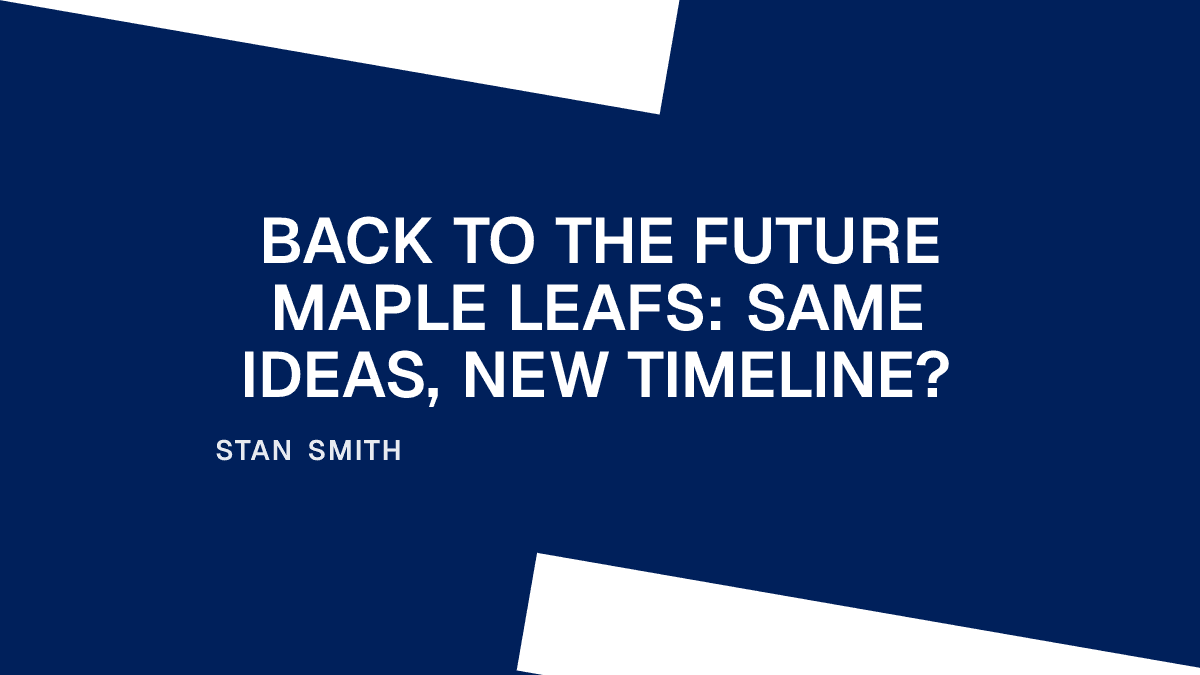 BACK TO THE FUTURE MAPLE LEAFS: SAME IDEAS, NEW TIMELINE?

STAN SMITH